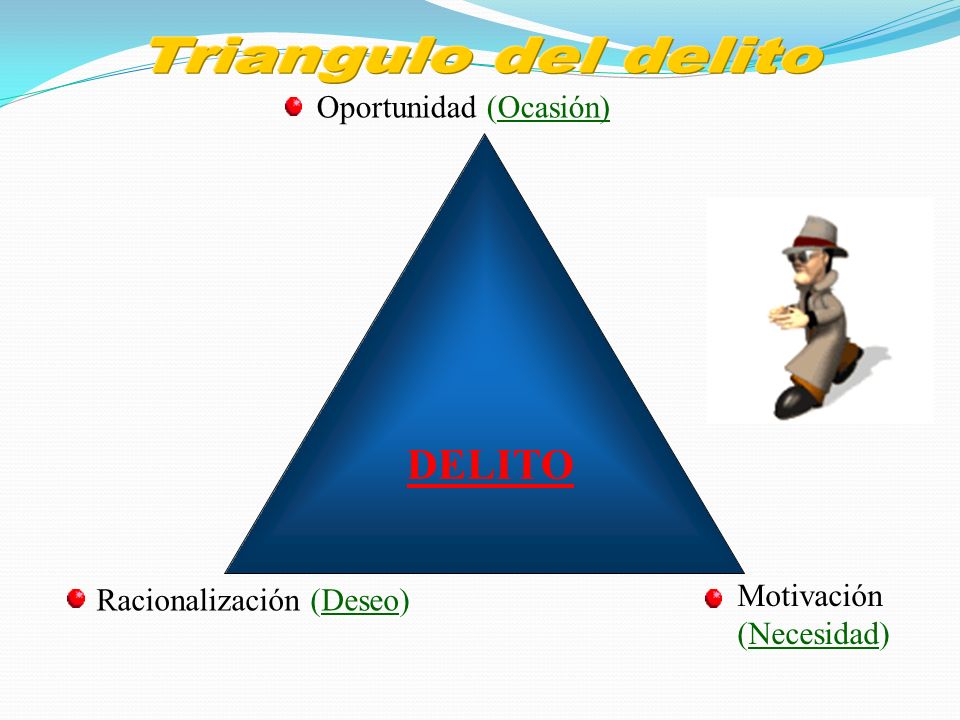 Triangulo del delito

Oportunidad (Ocasión)

DELITO

Racionalización (Deseo)

Motivación (Necesidad)